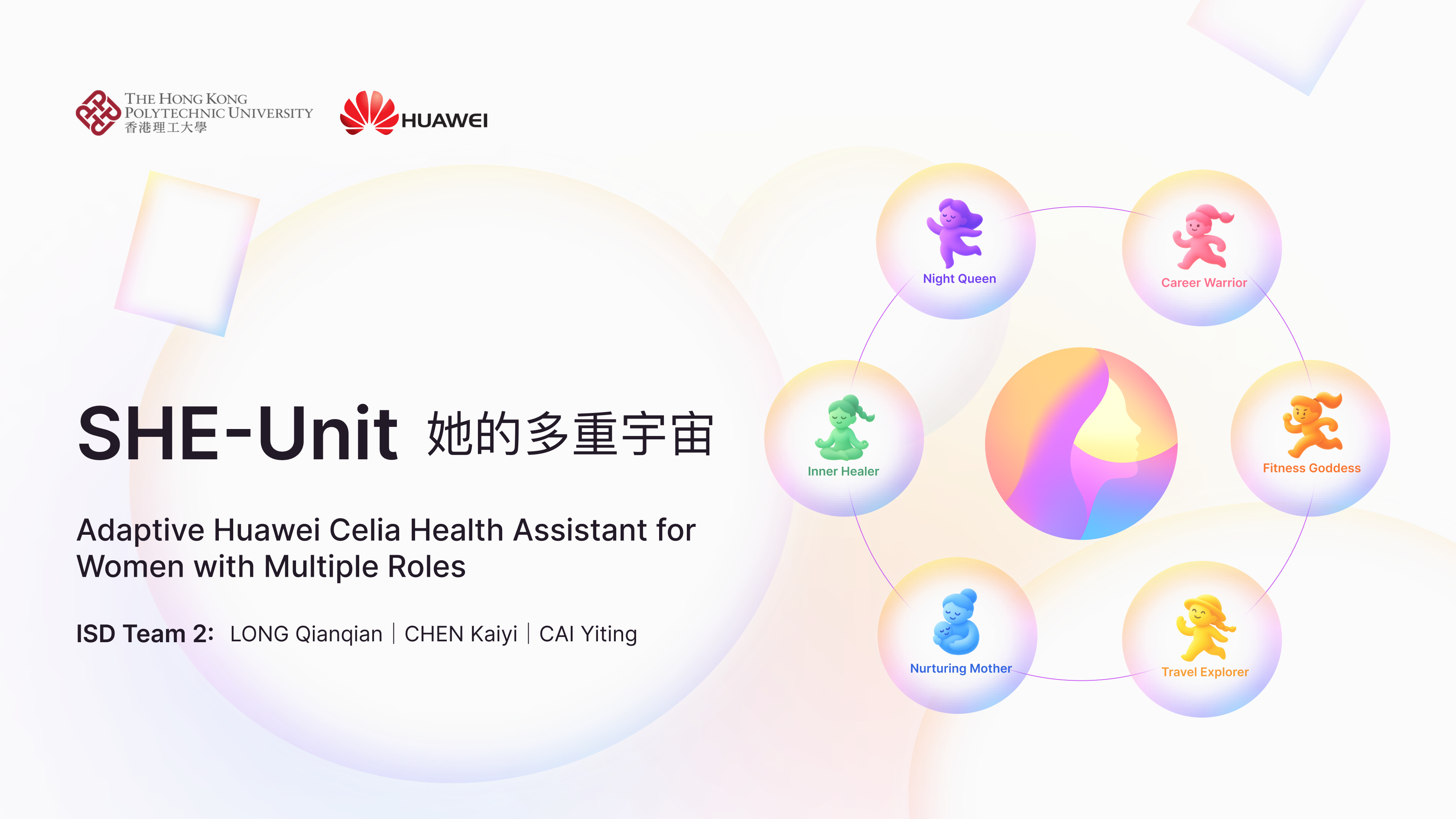 THE HONG KONG POLYTECHNIC UNIVERSITY
香港理工大學

HUAWEI

SHE-Unit 她的多重宇宙

Adaptive Huawei Celia Health Assistant for Women with Multiple Roles

ISD Team 2: LONG Qianqian | CHEN Kaiyi | CAI Yiting

Night Queen

Career Warrior

Inner Healer

Fitness Goddess

Nurturing Mother

Travel Explorer